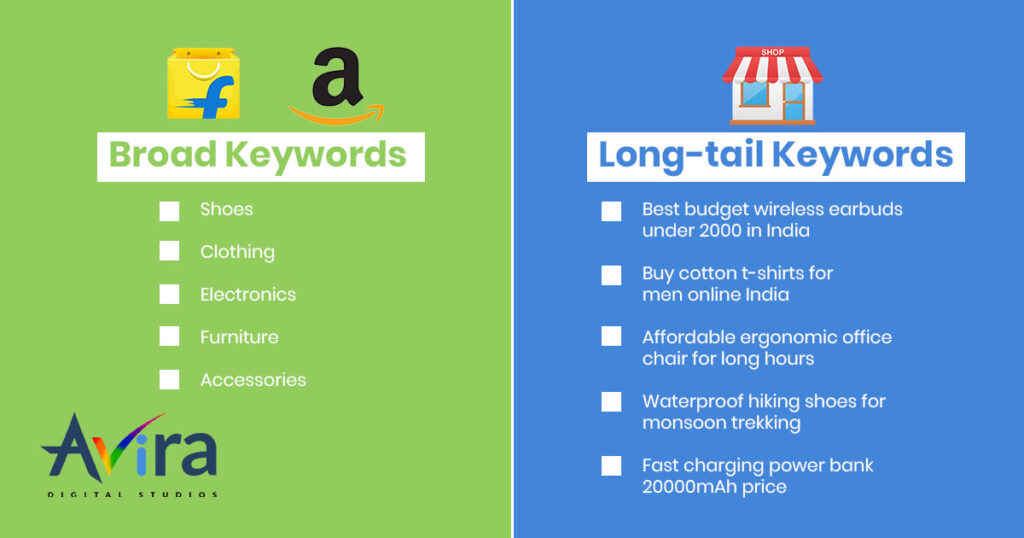 Broad Keywords

Shoes

Clothing

Electronics

Furniture

Accessories

Avira
DIGITAL STUDIOS

SHOP

Long-tail Keywords

Best budget wireless earbuds under 2000 in India

Buy cotton t-shirts for men online India

Affordable ergonomic office chair for long hours

Waterproof hiking shoes for monsoon trekking

Fast charging power bank 20000mAh price